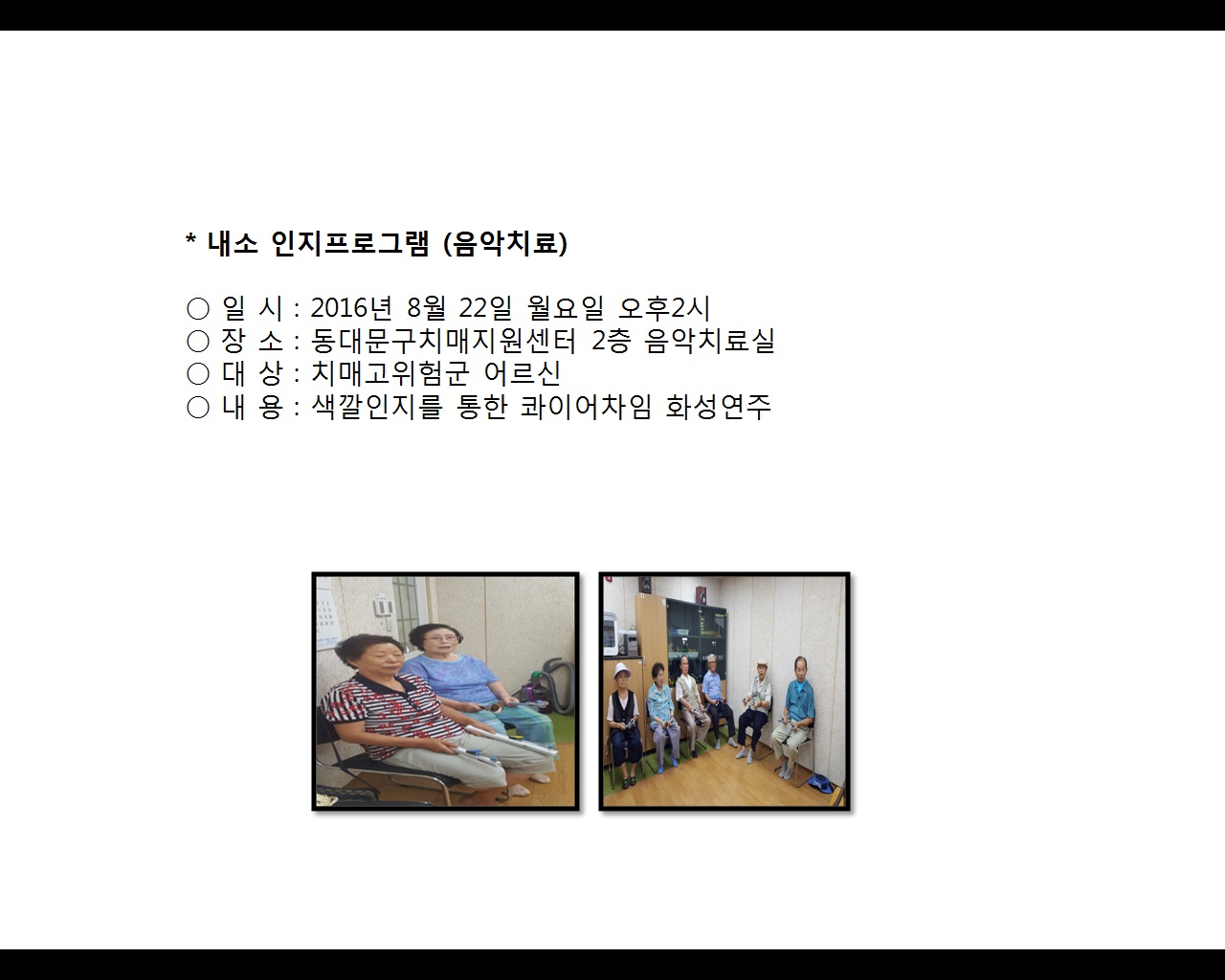 * 내소 인지프로그램 (음악치료)

○ 일 시 : 2016년 8월 22일 월요일 오후2시
○ 장 소 : 동대문구치매지원센터 2층 음악치료실
○ 대 상 : 치매고위험군 어르신
○ 내 용 : 색깔인지를 통한 콰이어차임 화성연주